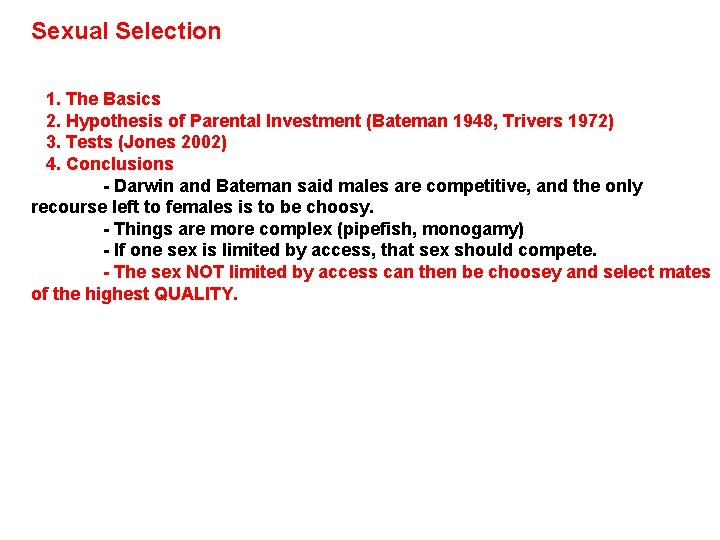 Sexual Selection

1. The Basics
2. Hypothesis of Parental Investment (Bateman 1948, Trivers 1972)
3. Tests (Jones 2002)
4. Conclusions

- Darwin and Bateman said males are competitive, and the only recourse left to females is to be choosy.
- Things are more complex (pipefish, monogamy)
- If one sex is limited by access, that sex should compete.
- The sex NOT limited by access can then be choosey and select mates of the highest QUALITY.